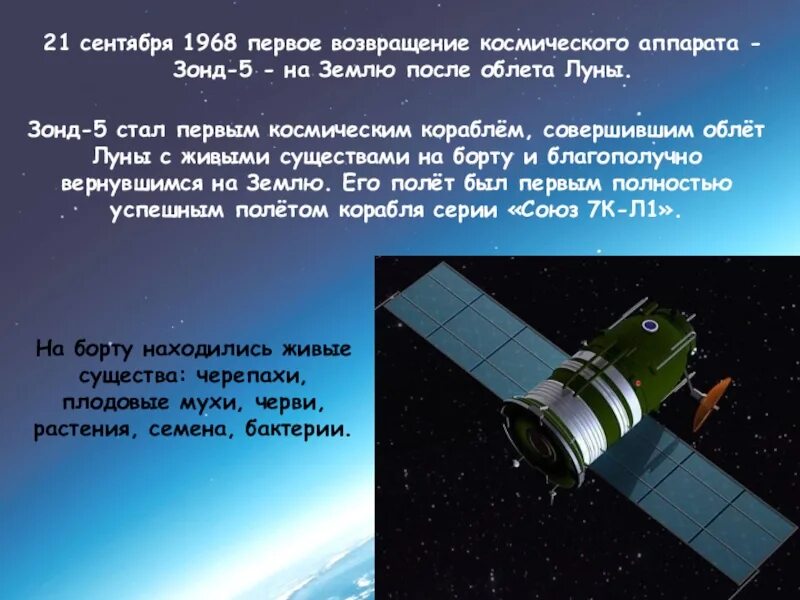 21 сентября 1968 первое возвращение космического аппарата - Зонд-5 - на Землю после облета Луны.

Зонд-5 стал первым космическим кораблём, совершившим облёт Луны с живыми существами на борту и благополучно вернувшимся на Землю. Его полёт был первым полностью успешным полётом корабля серии «Союз 7К-Л1».

На борту находились живые существа: черепахи, плодовые мухи, черви, растения, семена, бактерии.